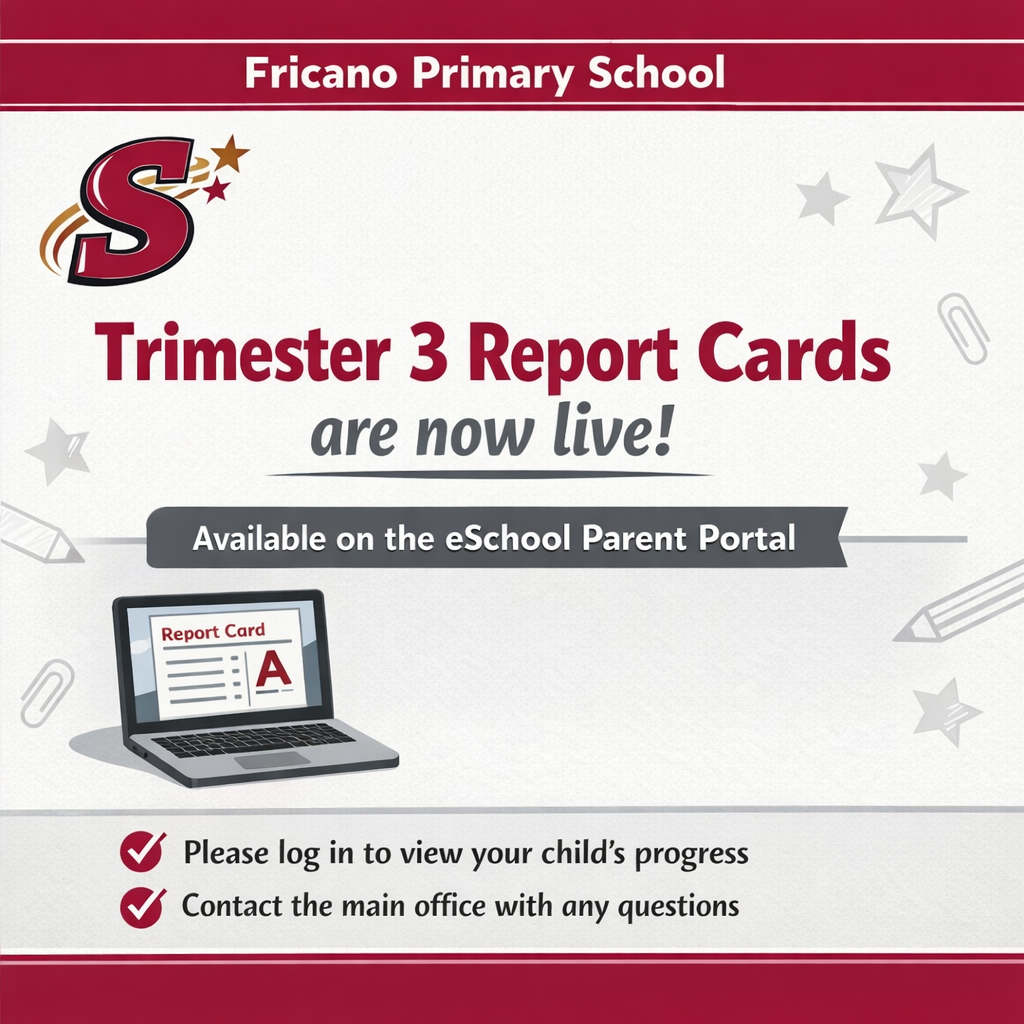 Fricano Primary School

S

Trimester 3 Report Cards
are now live!

Available on the eSchool Parent Portal

Report Card
A

Please log in to view your child's progress
Contact the main office with any questions